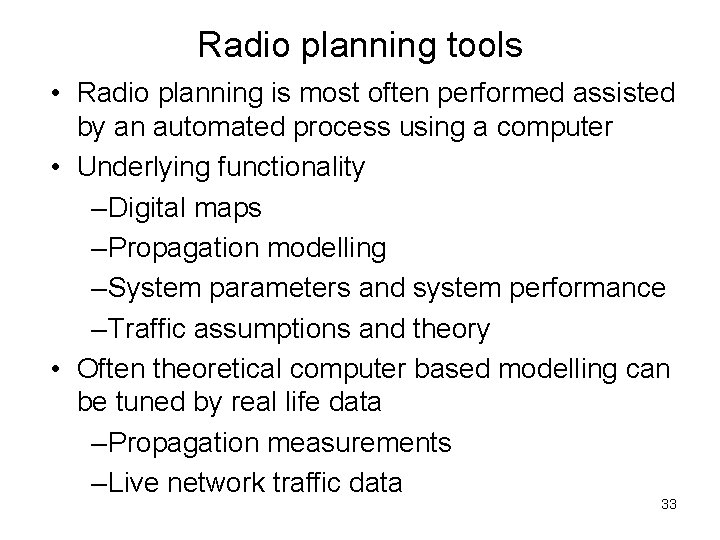 Radio planning tools

• Radio planning is most often performed assisted by an automated process using a computer
• Underlying functionality
–Digital maps
–Propagation modelling
–System parameters and system performance
–Traffic assumptions and theory
• Often theoretical computer based modelling can be tuned by real life data
–Propagation measurements
–Live network traffic data

33